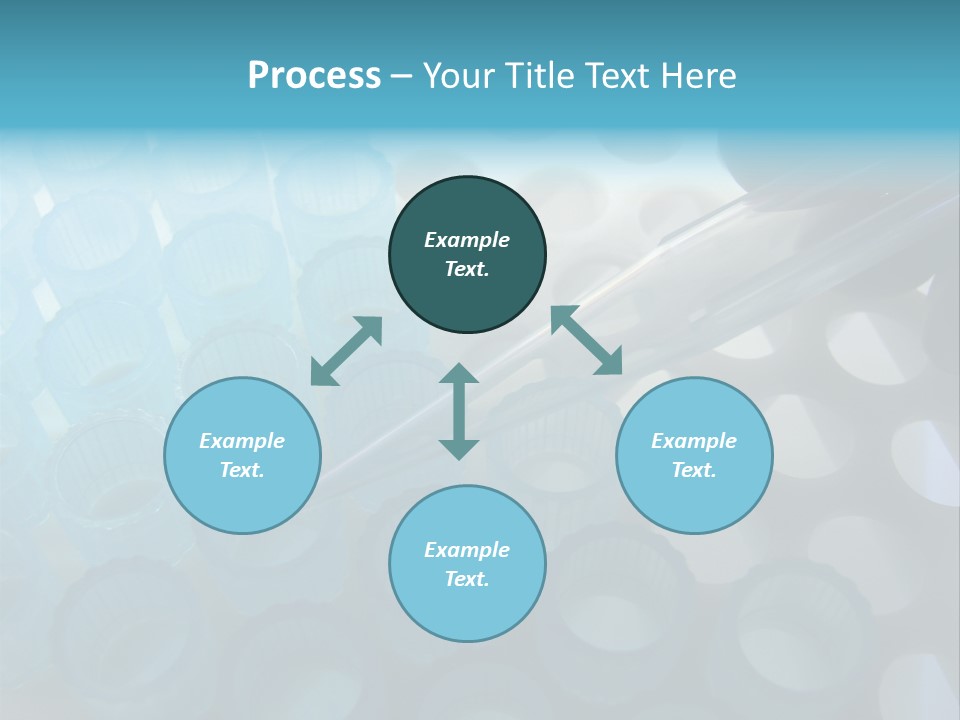 Process – Your Title Text Here

Example Text.

Example Text.

Example Text.

Example Text.